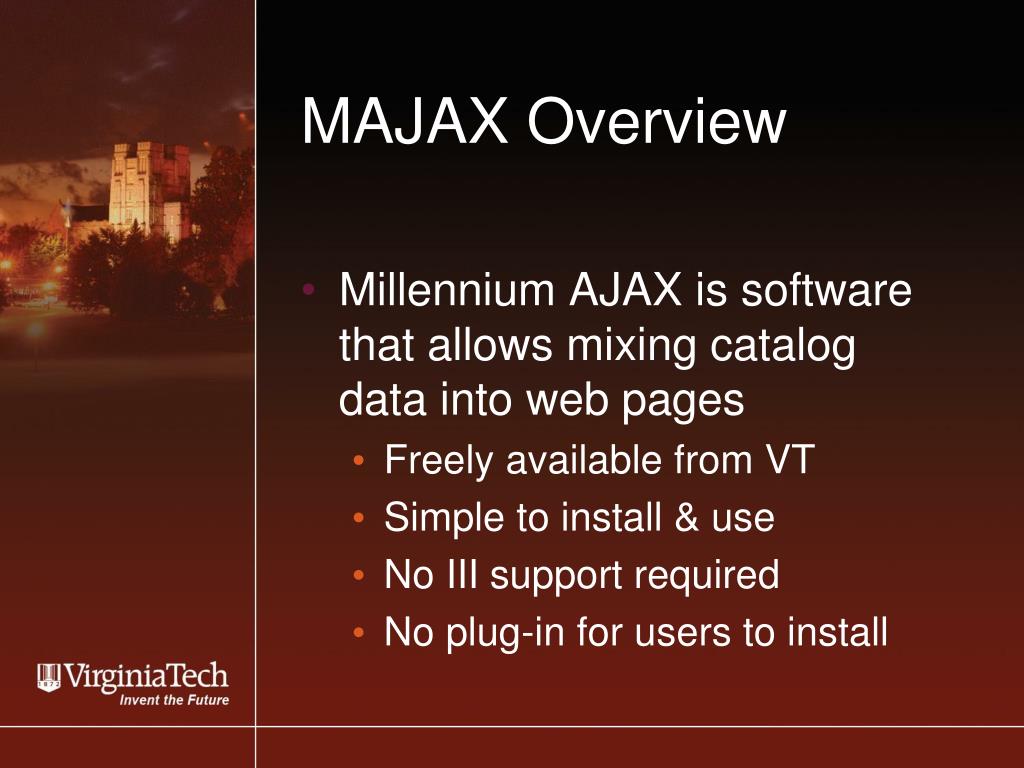 MAJAX Overview

• Millennium AJAX is software that allows mixing catalog data into web pages
• Freely available from VT
• Simple to install & use
• No III support required
• No plug-in for users to install

VirginiaTech
Invent the Future